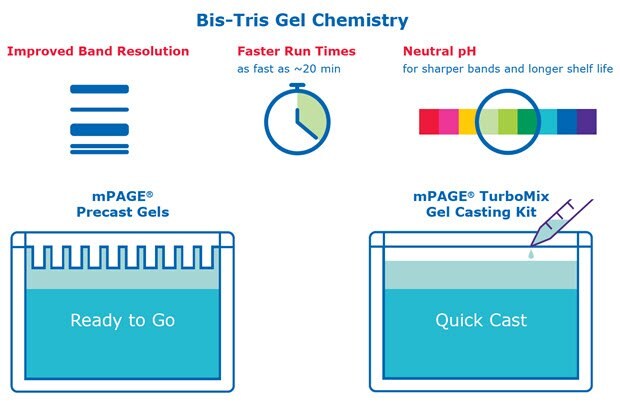 Bis-Tris Gel Chemistry

Improved Band Resolution

Faster Run Times
as fast as ~20 min

Neutral pH
for sharper bands and longer shelf life

mPAGE®
Precast Gels

Ready to Go

mPAGE® TurboMix
Gel Casting Kit

Quick Cast